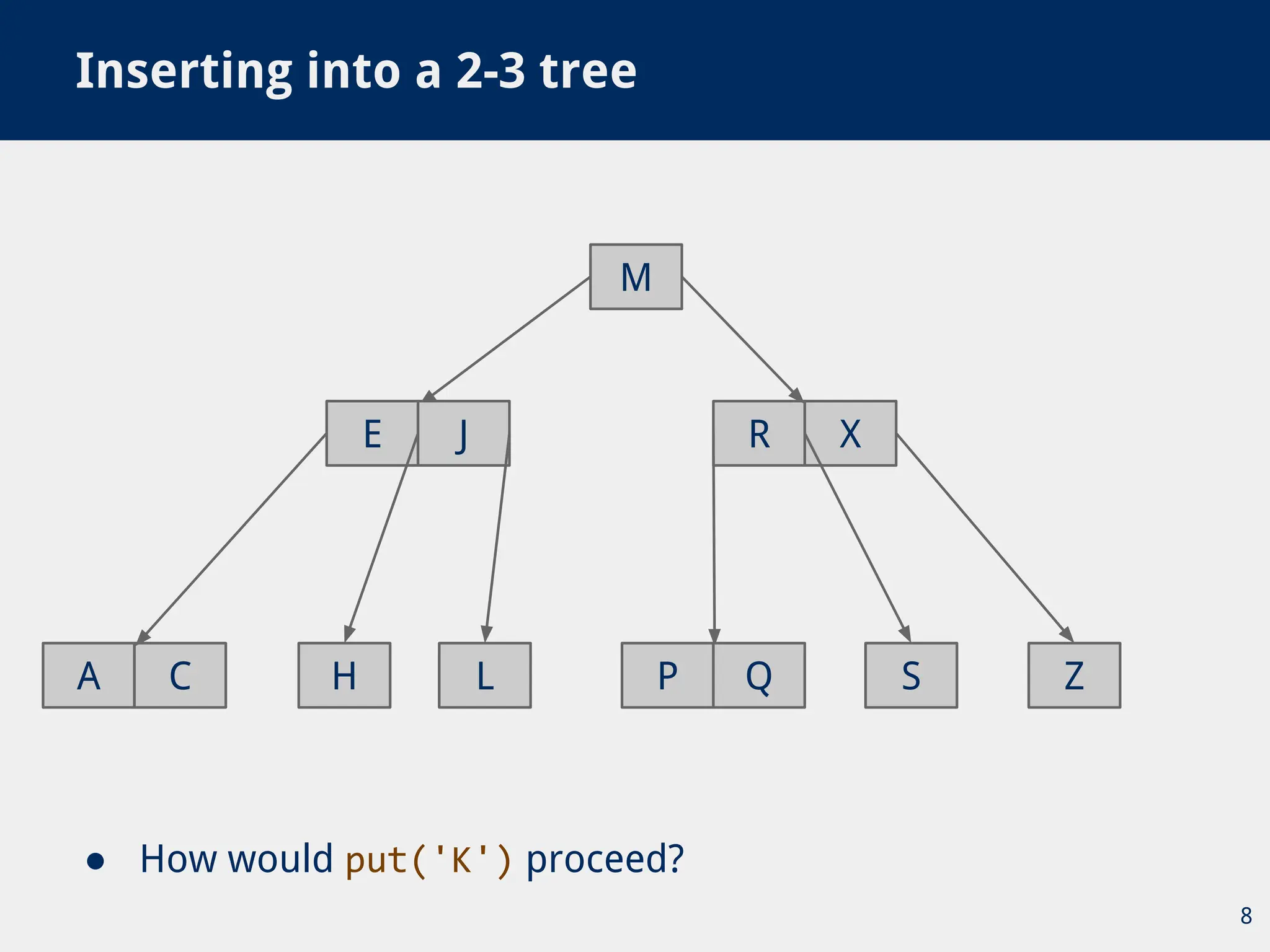 Inserting into a 2-3 tree

M

E J

R X

A C

H

L

P Q

S

Z

● How would put('K') proceed?

8